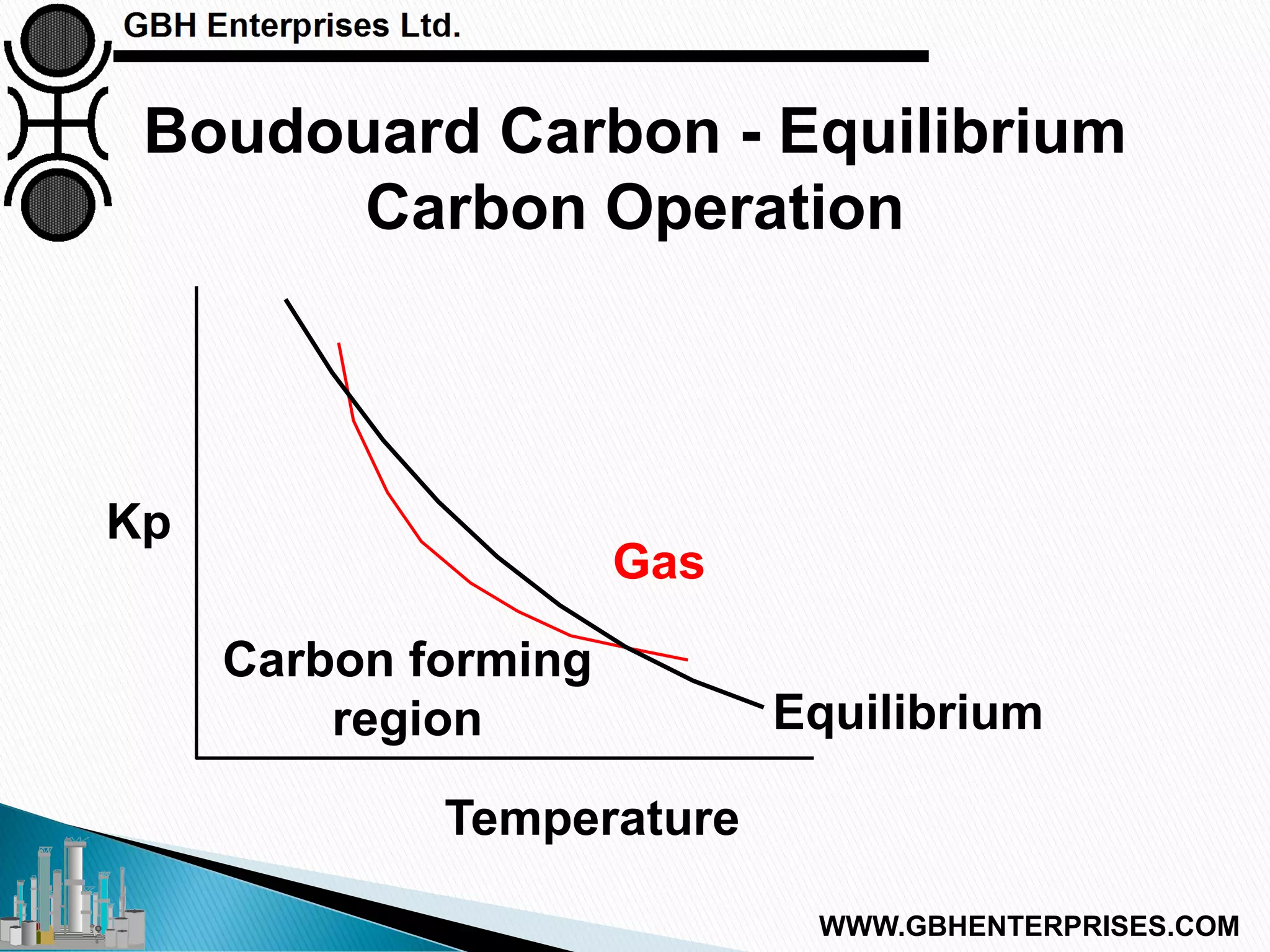 GBH Enterprises Ltd.

Boudouard Carbon - Equilibrium Carbon Operation

Kp

Gas

Carbon forming region

Equilibrium

Temperature

WWW.GBHENTERPRISES.COM